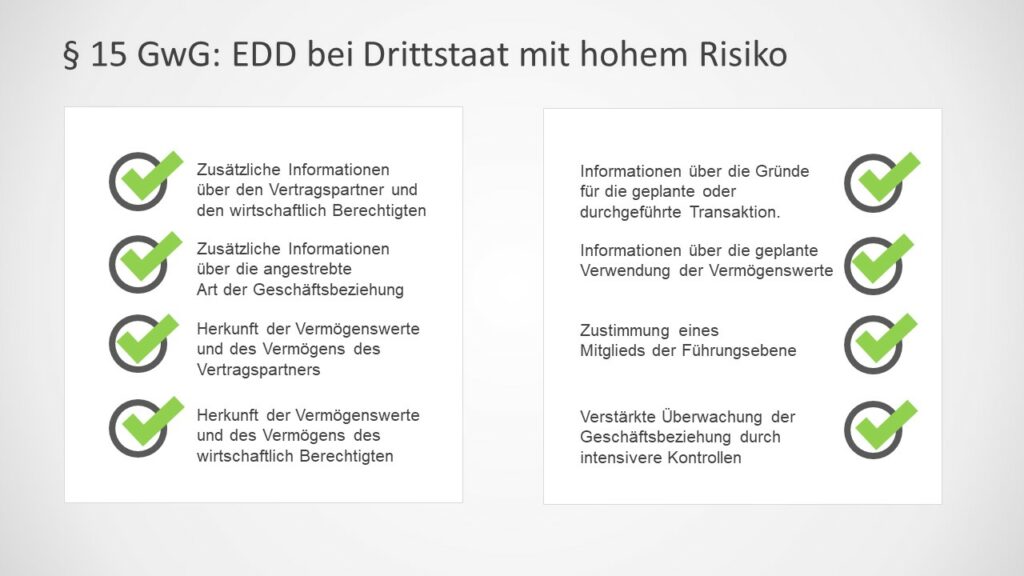 § 15 GwG: EDD bei Drittstaat mit hohem Risiko

Zusätzliche Informationen über den Vertragspartner und den wirtschaftlich Berechtigten

Zusätzliche Informationen über die angestrebte Art der Geschäftsbeziehung

Herkunft der Vermögenswerte und des Vermögens des Vertragspartners

Herkunft der Vermögenswerte und des Vermögens des wirtschaftlich Berechtigten

Informationen über die Gründe für die geplante oder durchgeführte Transaktion.

Informationen über die geplante Verwendung der Vermögenswerte

Zustimmung eines Mitglieds der Führungsebene

Verstärkte Überwachung der Geschäftsbeziehung durch intensivere Kontrollen